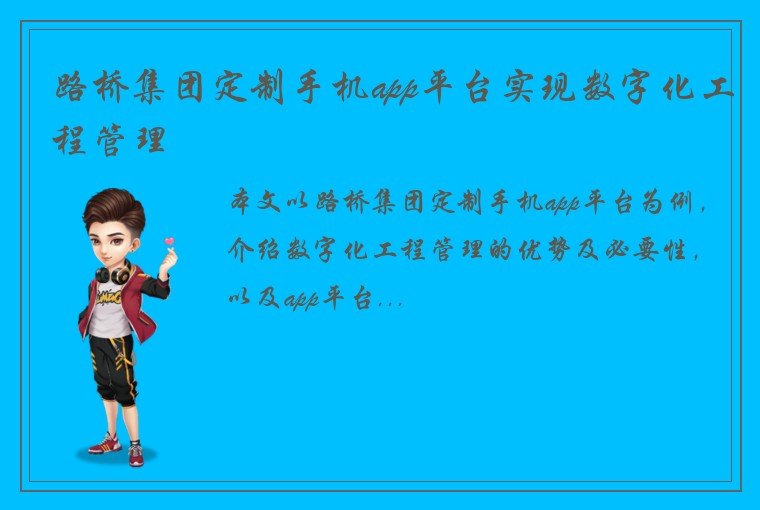 路桥集团定制手机app平台实现数字化工程管理

本文以路桥集团定制手机app平台为例，介绍数字化工程管理的优势及必要性，以及app平台...